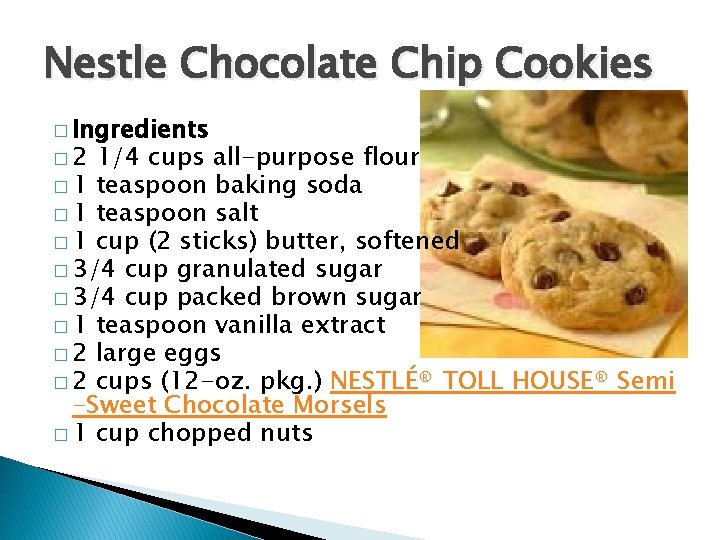 Nestle Chocolate Chip Cookies

□ Ingredients
□ 2 1/4 cups all-purpose flour
□ 1 teaspoon baking soda
□ 1 teaspoon salt
□ 1 cup (2 sticks) butter, softened
□ 3/4 cup granulated sugar
□ 3/4 cup packed brown sugar
□ 1 teaspoon vanilla extract
□ 2 large eggs
□ 2 cups (12-oz. pkg.) NESTLÉ® TOLL HOUSE® Semi-Sweet Chocolate Morsels
□ 1 cup chopped nuts